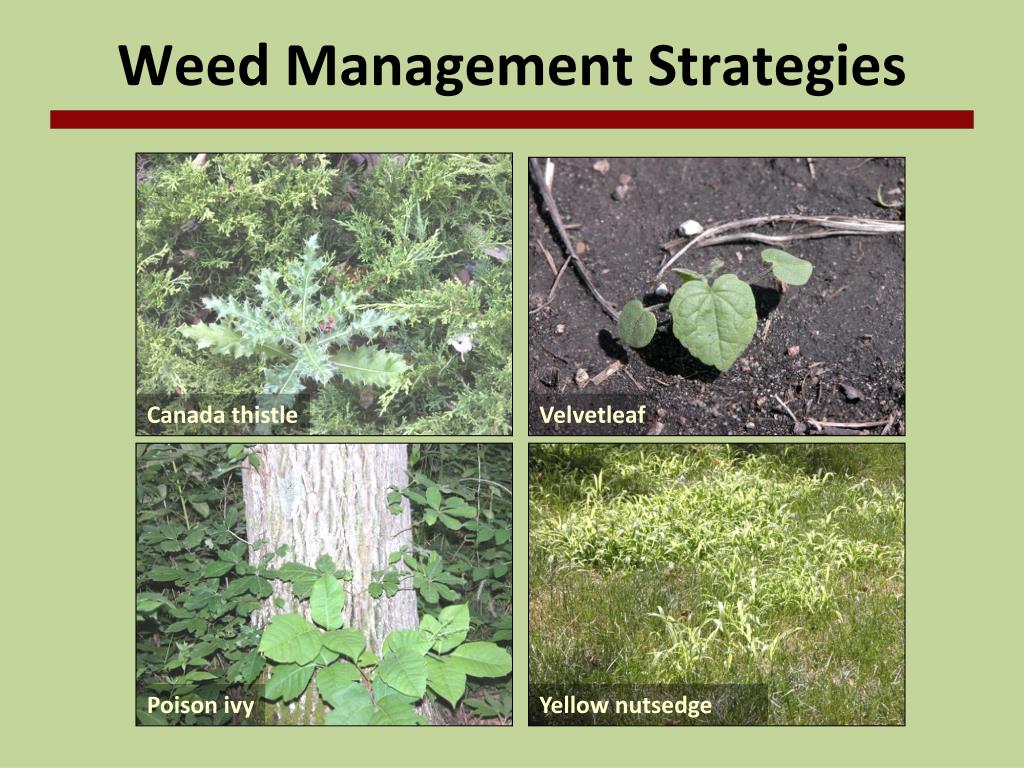 Weed Management Strategies

Canada thistle

Velvetleaf

Poison ivy

Yellow nutsedge